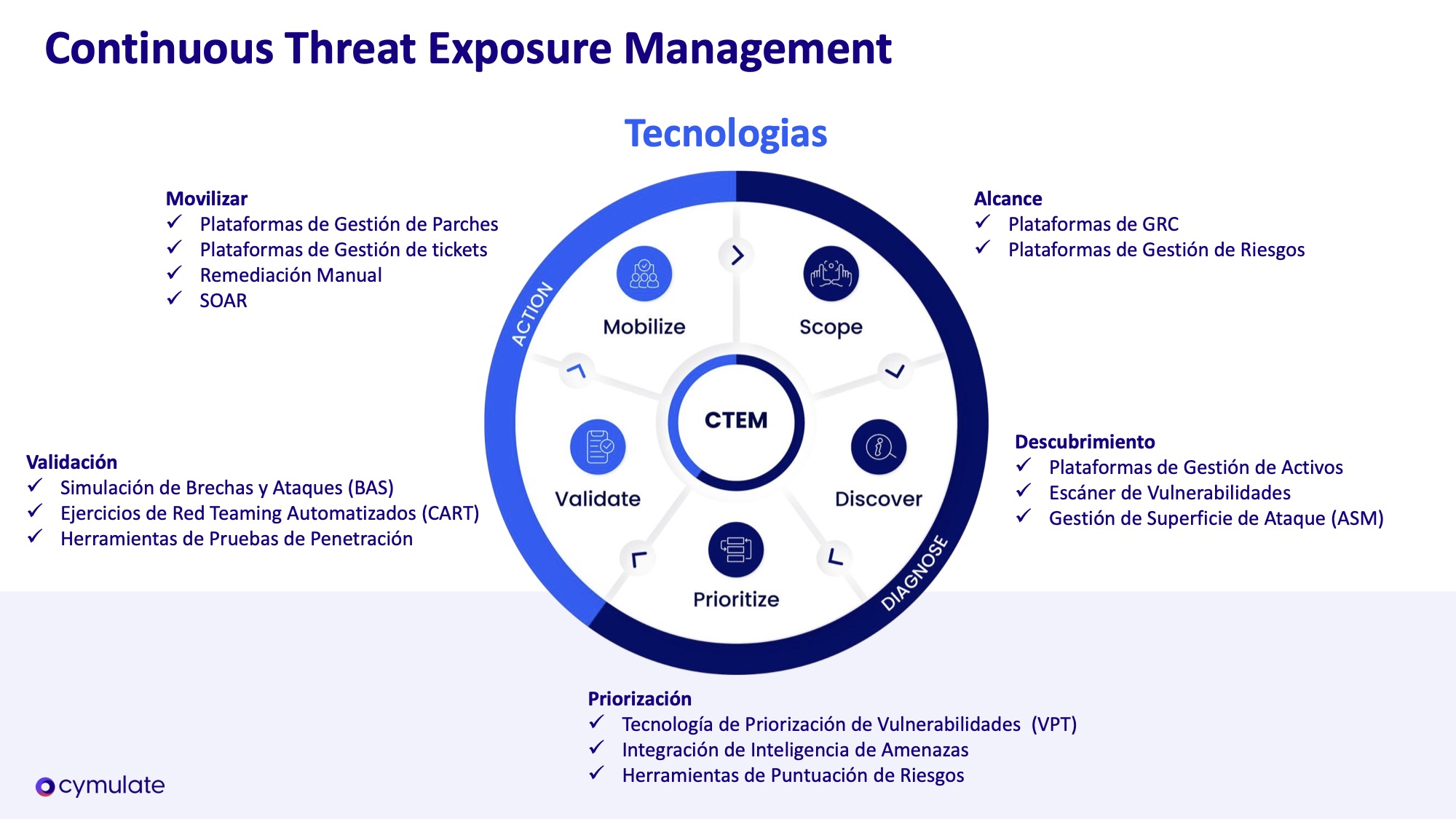 Continuous Threat Exposure Management

Tecnologias

Movilizar
✓ Plataformas de Gestión de Parches
✓ Plataformas de Gestión de tickets
✓ Remediación Manual
✓ SOAR

Alcance
✓ Plataformas de GRC
✓ Plataformas de Gestión de Riesgos

ACTION
Mobilize
Scope
CTEM
Validate
Discover
Prioritize
DIAGNOSE

Validación
✓ Simulación de Brechas y Ataques (BAS)
✓ Ejercicios de Red Teaming Automatizados (CART)
✓ Herramientas de Pruebas de Penetración

Descubrimiento
✓ Plataformas de Gestión de Activos
✓ Escáner de Vulnerabilidades
✓ Gestión de Superficie de Ataque (ASM)

Priorización
✓ Tecnología de Priorización de Vulnerabilidades (VPT)
✓ Integración de Inteligencia de Amenazas
✓ Herramientas de Puntuación de Riesgos

cymulate